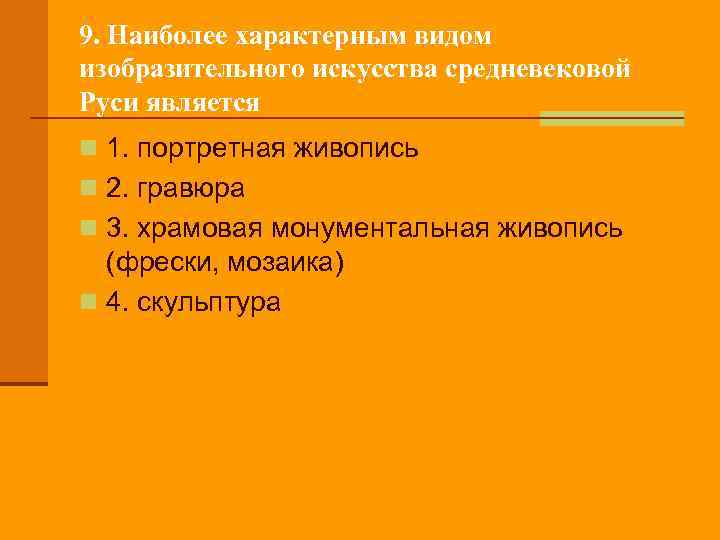 9. Наиболее характерным видом изобразительного искусства средневековой Руси является

1. портретная живопись
2. гравюра
3. храмовая монументальная живопись (фрески, мозаика)
4. скульптура